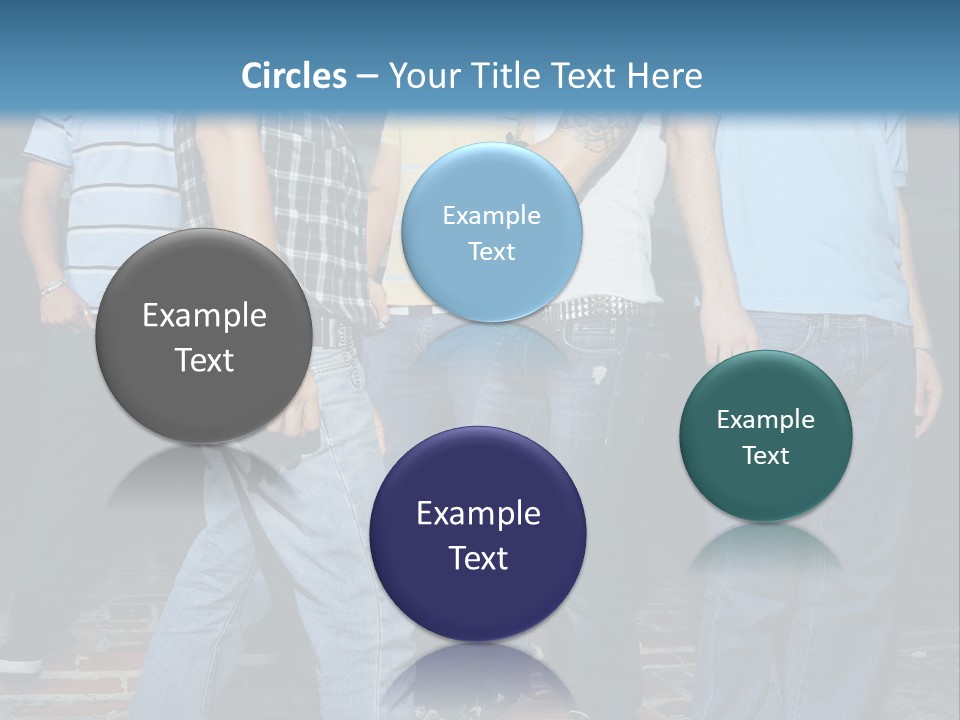 Circles – Your Title Text Here

Example Text

Example Text

Example Text

Example Text